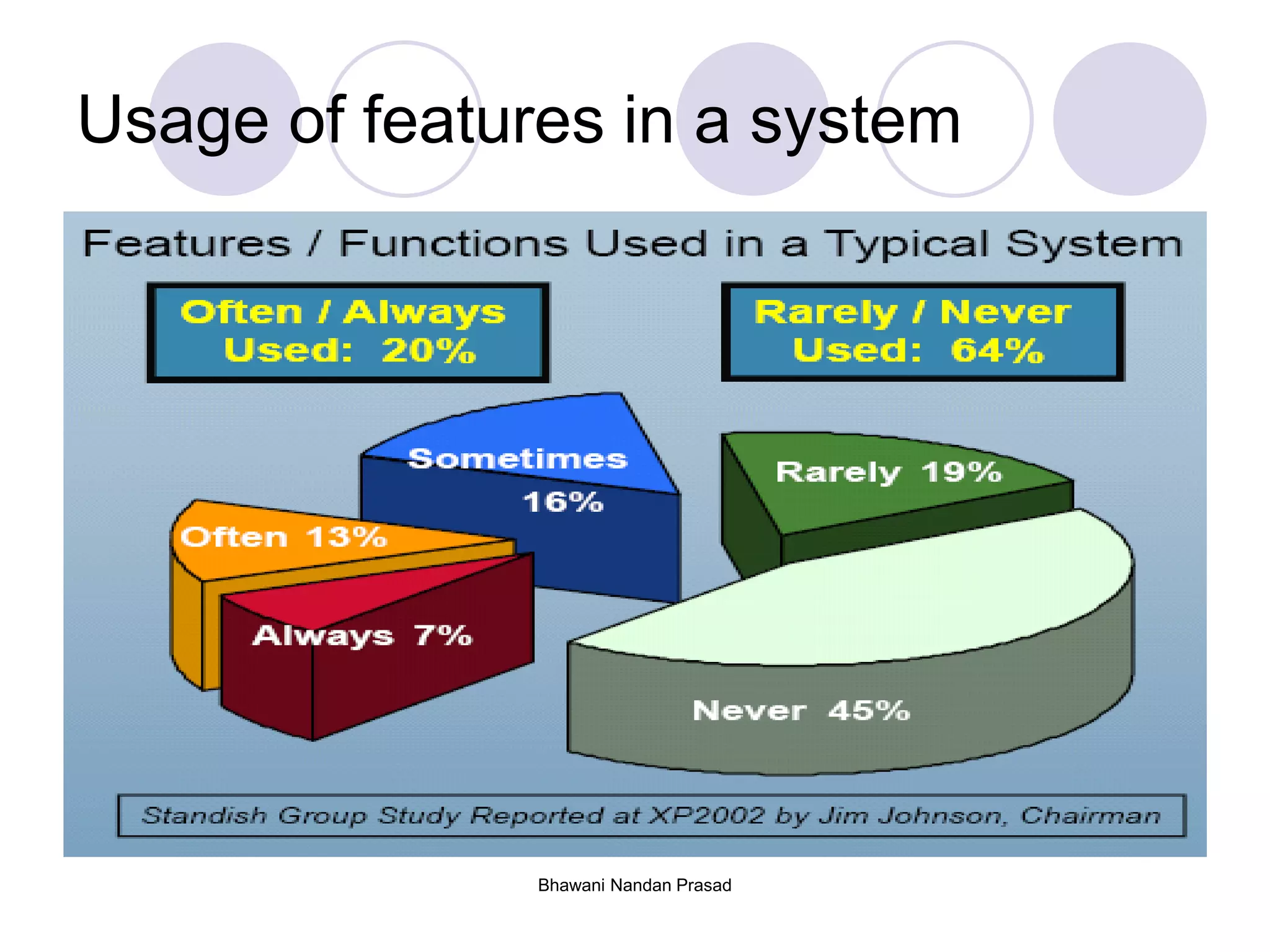 Usage of features in a system

Features / Functions Used in a Typical System

Often / Always Used: 20%

Rarely / Never Used: 64%

Sometimes 16%

Rarely 19%

Often 13%

Always 7%

Never 45%

Standish Group Study Reported at XP2002 by Jim Johnson, Chairman

Bhawani Nandan Prasad